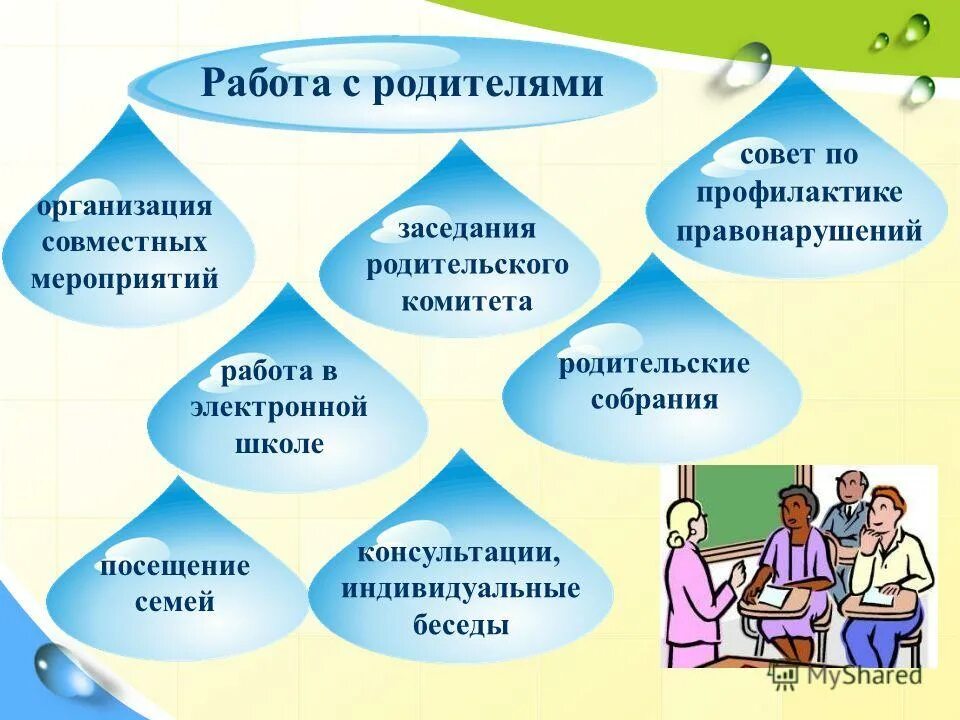 Работа с родителями

организация совместных мероприятий

заседания родительского комитета

совет по профилактике правонарушений

работа в электронной школе

родительские собрания

посещение семей

консультации, индивидуальные беседы

MyShared